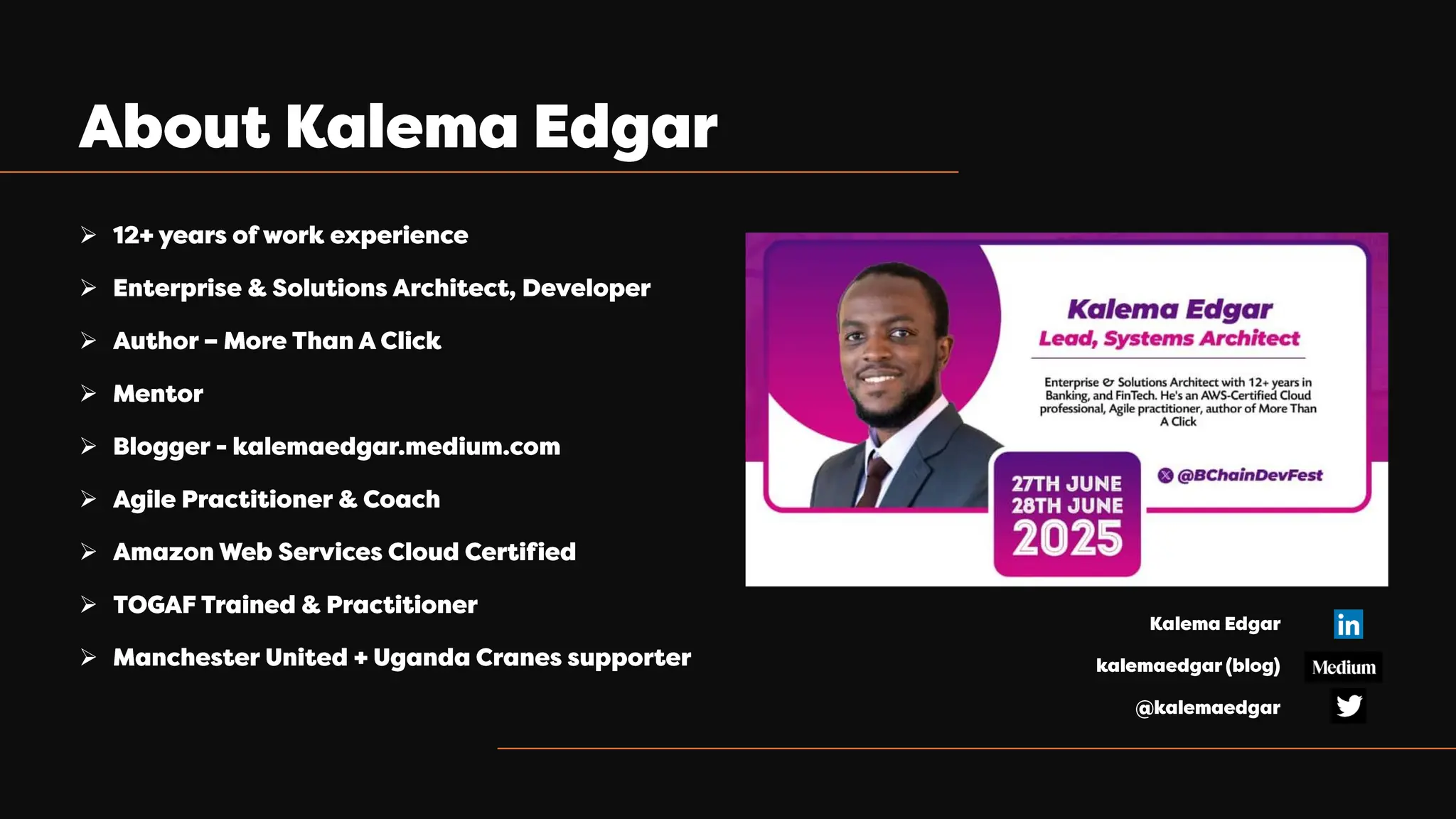 About Kalema Edgar

➢ 12+ years of work experience

➢ Enterprise & Solutions Architect, Developer

➢ Author – More Than A Click

➢ Mentor

➢ Blogger - kalemaedgar.medium.com

➢ Agile Practitioner & Coach

➢ Amazon Web Services Cloud Certified

➢ TOGAF Trained & Practitioner

➢ Manchester United + Uganda Cranes supporter

Kalema Edgar
Lead, Systems Architect

Enterprise & Solutions Architect with 12+ years in Banking, and FinTech. He's an AWS-Certified Cloud professional, Agile practitioner, author of More Than A Click

27TH JUNE
28TH JUNE
2025

@BChainDevFest

Kalema Edgar in
kalemaedgar (blog) Medium
@kalemaedgar